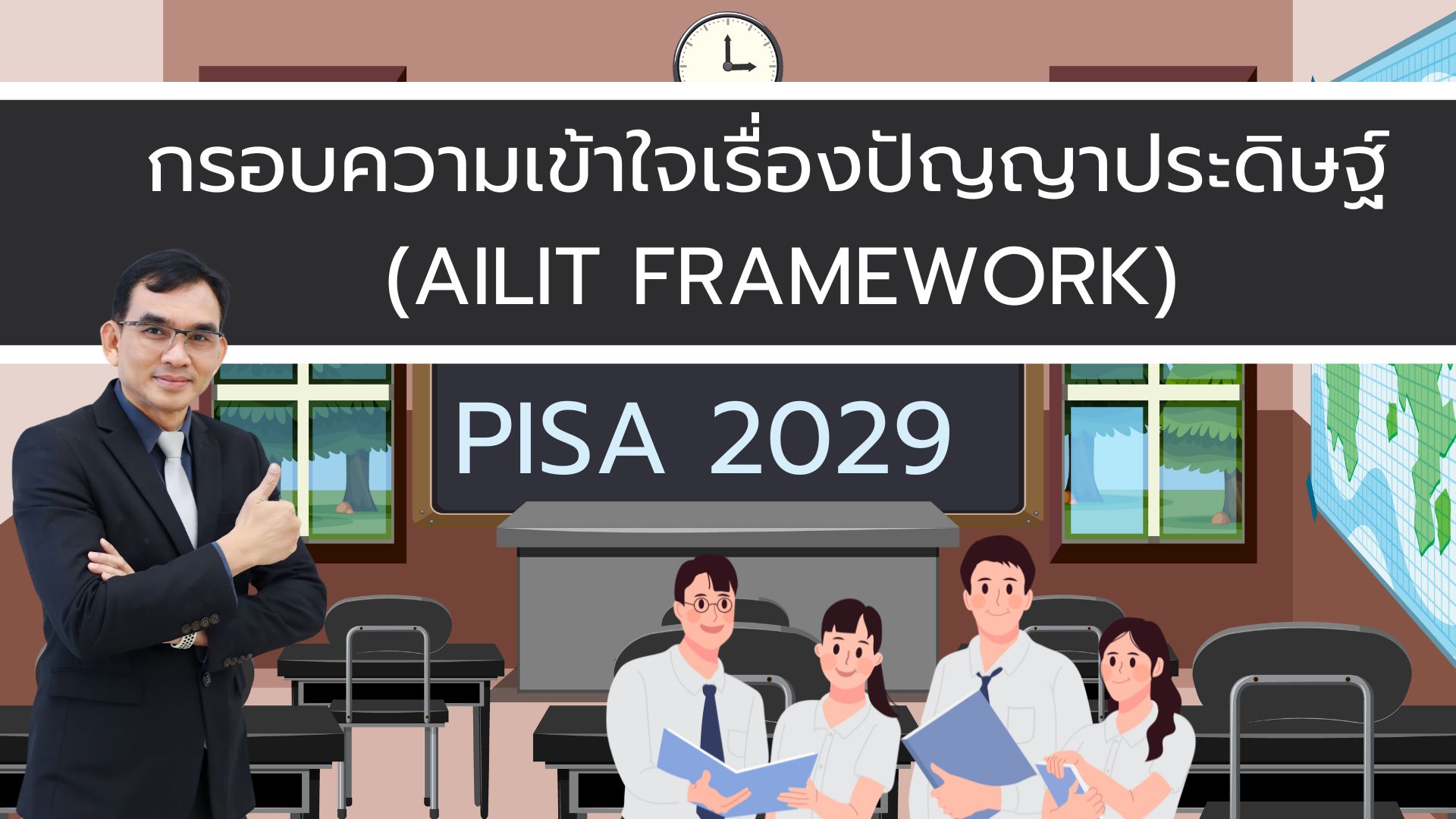 กรอบความเข้าใจเรื่องปัญญาประดิษฐ์
(AILIT FRAMEWORK)

PISA 2029